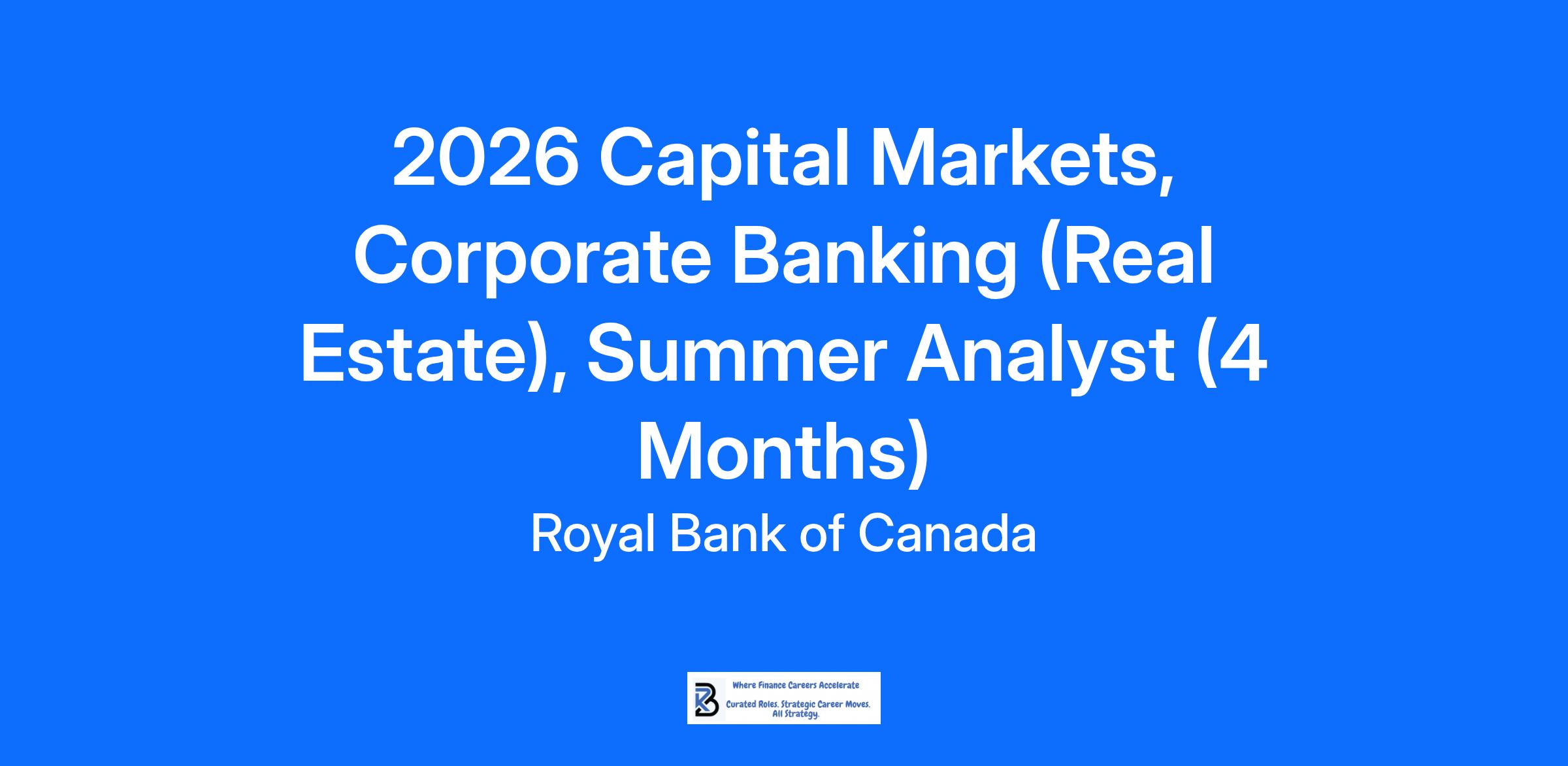 2026 Capital Markets, Corporate Banking (Real Estate), Summer Analyst (4 Months)

Royal Bank of Canada

Where Finance Careers Accelerate

Curated Roles. Strategic Career Moves. All Strategy.